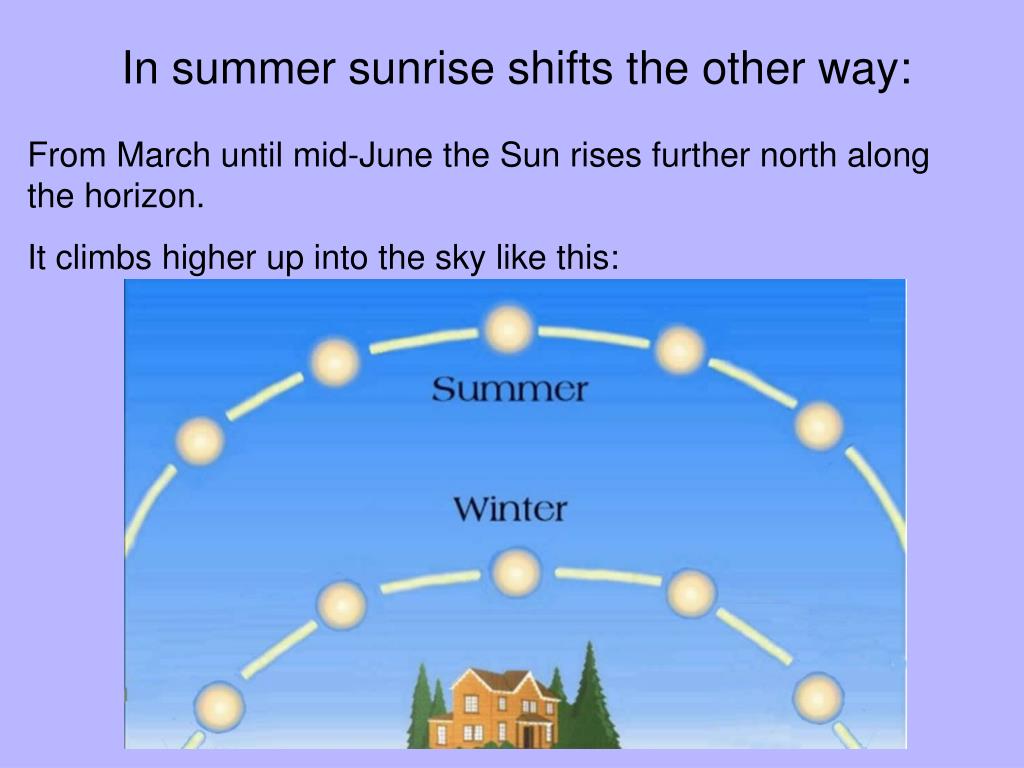 In summer sunrise shifts the other way:

From March until mid-June the Sun rises further north along the horizon.

It climbs higher up into the sky like this:

Summer

Winter